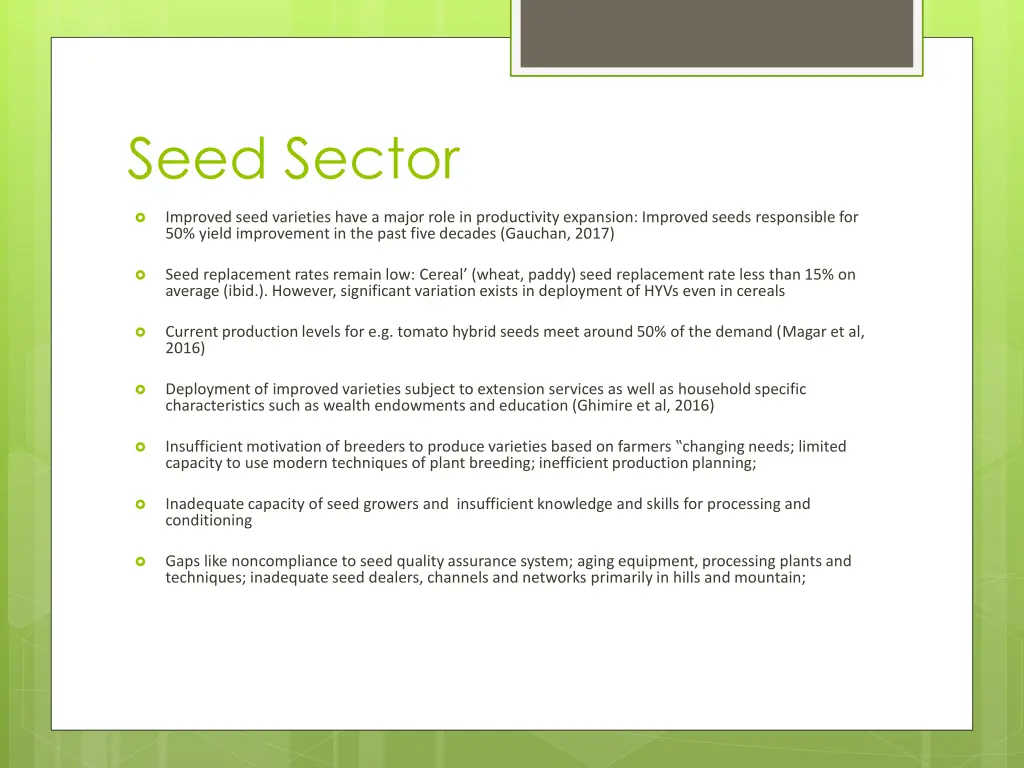 Seed Sector

Improved seed varieties have a major role in productivity expansion: Improved seeds responsible for 50% yield improvement in the past five decades (Gauchan, 2017)

Seed replacement rates remain low: Cereal' (wheat, paddy) seed replacement rate less than 15% on average (ibid.). However, significant variation exists in deployment of HYVs even in cereals

Current production levels for e.g. tomato hybrid seeds meet around 50% of the demand (Magar et al, 2016)

Deployment of improved varieties subject to extension services as well as household specific characteristics such as wealth endowments and education (Ghimire et al, 2016)

Insufficient motivation of breeders to produce varieties based on farmers "changing needs; limited capacity to use modern techniques of plant breeding; inefficient production planning;

Inadequate capacity of seed growers and insufficient knowledge and skills for processing and conditioning

Gaps like noncompliance to seed quality assurance system; aging equipment, processing plants and techniques; inadequate seed dealers, channels and networks primarily in hills and mountain;